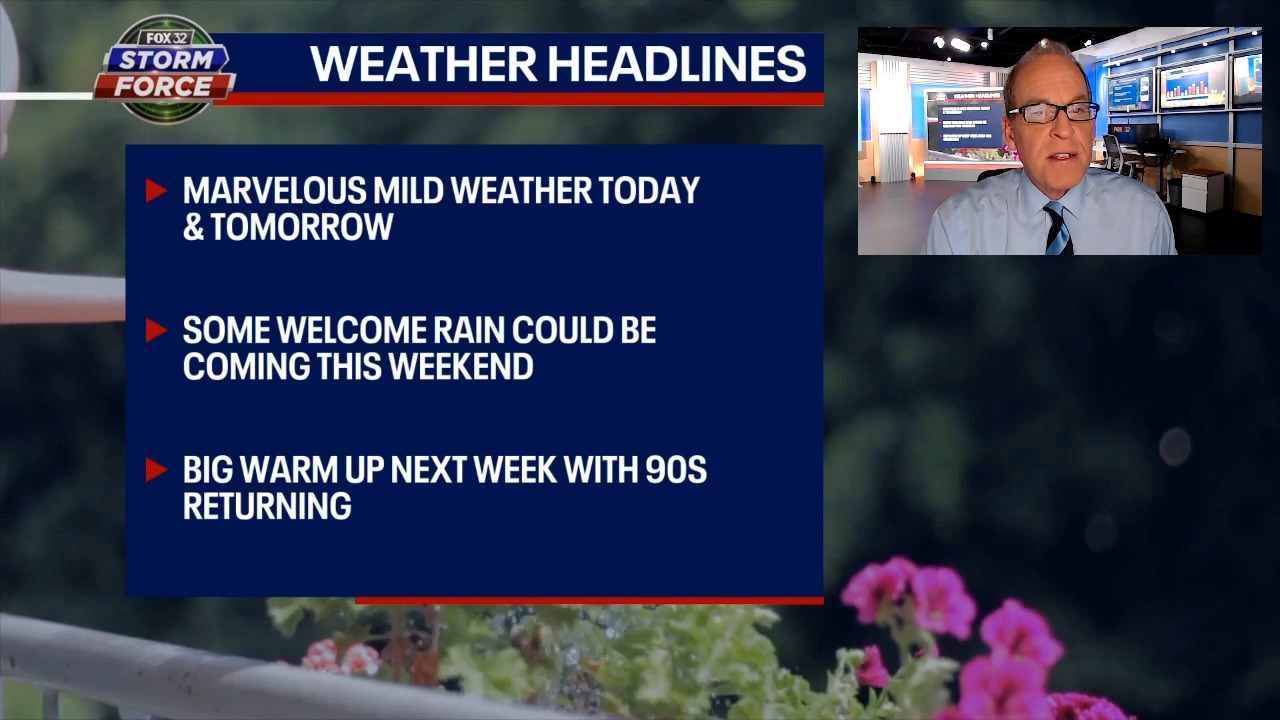 FOX 32 STORM FORCE

WEATHER HEADLINES

MARVELOUS MILD WEATHER TODAY & TOMORROW

SOME WELCOME RAIN COULD BE COMING THIS WEEKEND

BIG WARM UP NEXT WEEK WITH 90S RETURNING